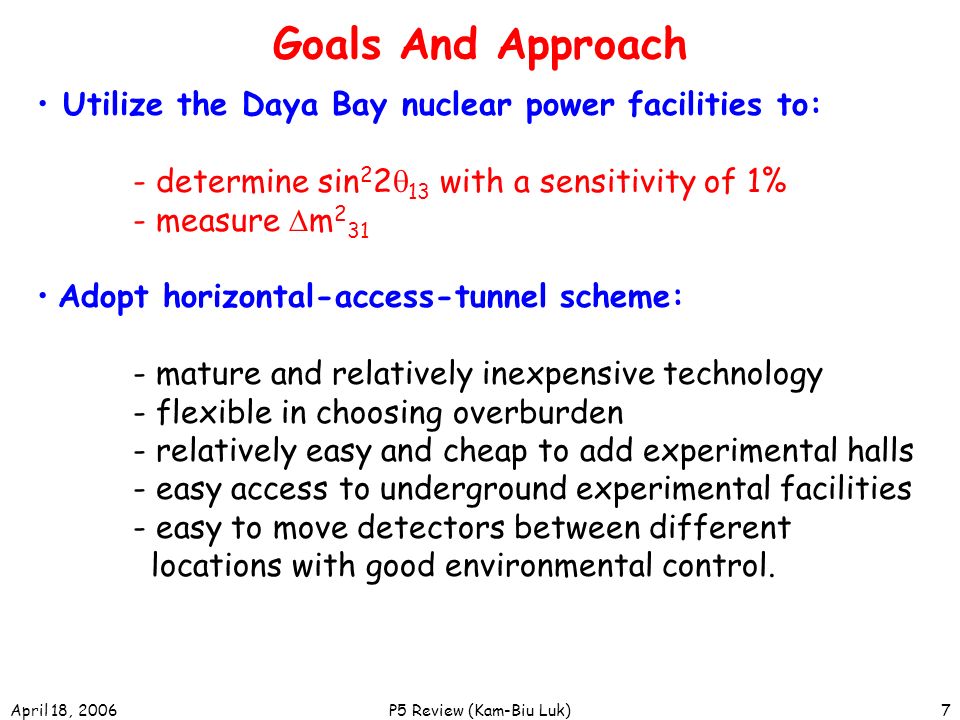 Goals And Approach

• Utilize the Daya Bay nuclear power facilities to:

- determine $\sin^2 2\theta_{13}$ with a sensitivity of 1%
- measure $\Delta m^2_{31}$

• Adopt horizontal-access-tunnel scheme:

- mature and relatively inexpensive technology
- flexible in choosing overburden
- relatively easy and cheap to add experimental halls
- easy access to underground experimental facilities
- easy to move detectors between different locations with good environmental control.

April 18, 2006

P5 Review (Kam-Biu Luk)

7